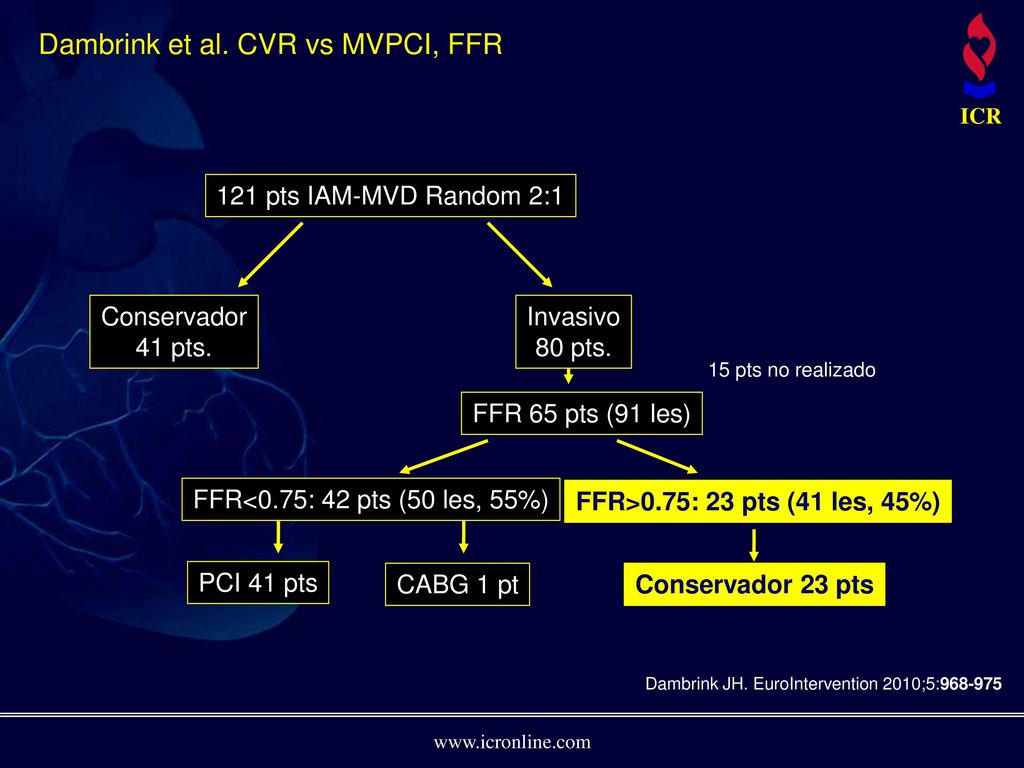 Dambrink et al. CVR vs MVPCI, FFR

ICR

121 pts IAM-MVD Random 2:1

Conservador 41 pts.

Invasivo 80 pts.

15 pts no realizado

FFR 65 pts (91 les)

FFR<0.75: 42 pts (50 les, 55%)

FFR>0.75: 23 pts (41 les, 45%)

PCI 41 pts

CABG 1 pt

Conservador 23 pts

Dambrink JH. EuroIntervention 2010;5:968-975

www.icronline.com